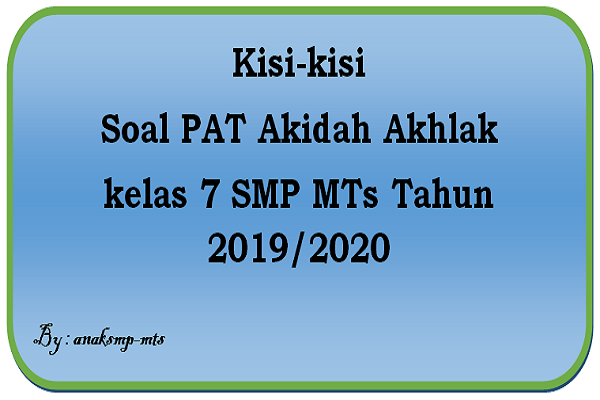 Kisi-kisi

Soal PAT Akidah Akhlak

kelas 7 SMP MTs Tahun 2019/2020

By : anaksmp-mts